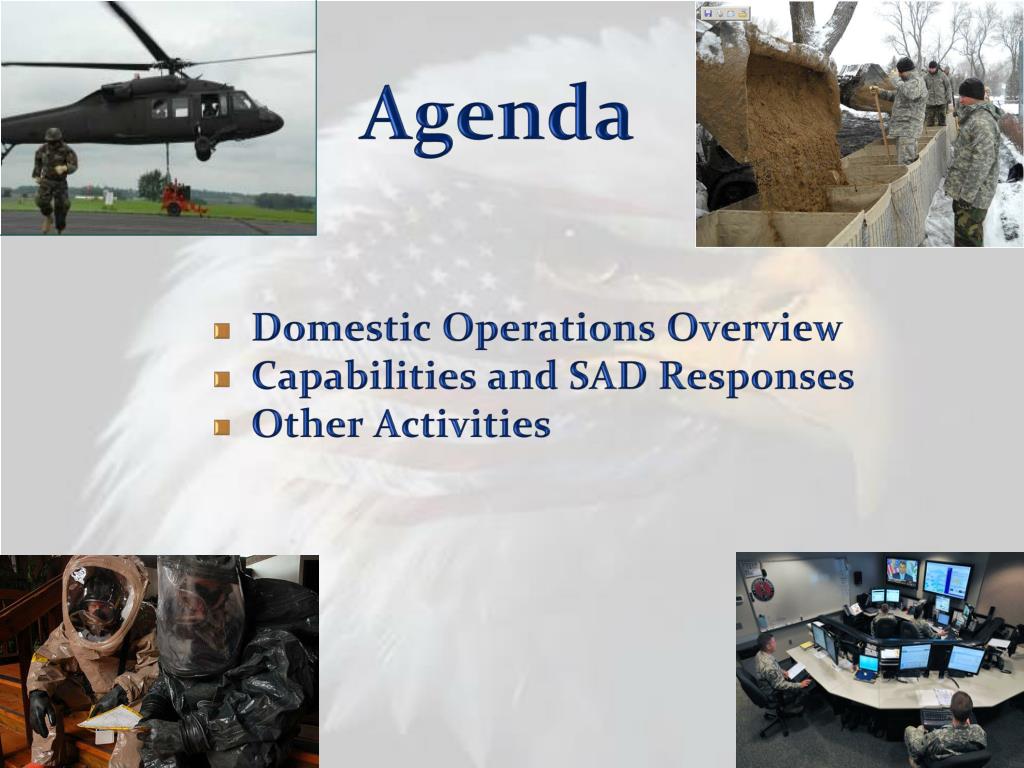 Agenda

Domestic Operations Overview
Capabilities and SAD Responses
Other Activities